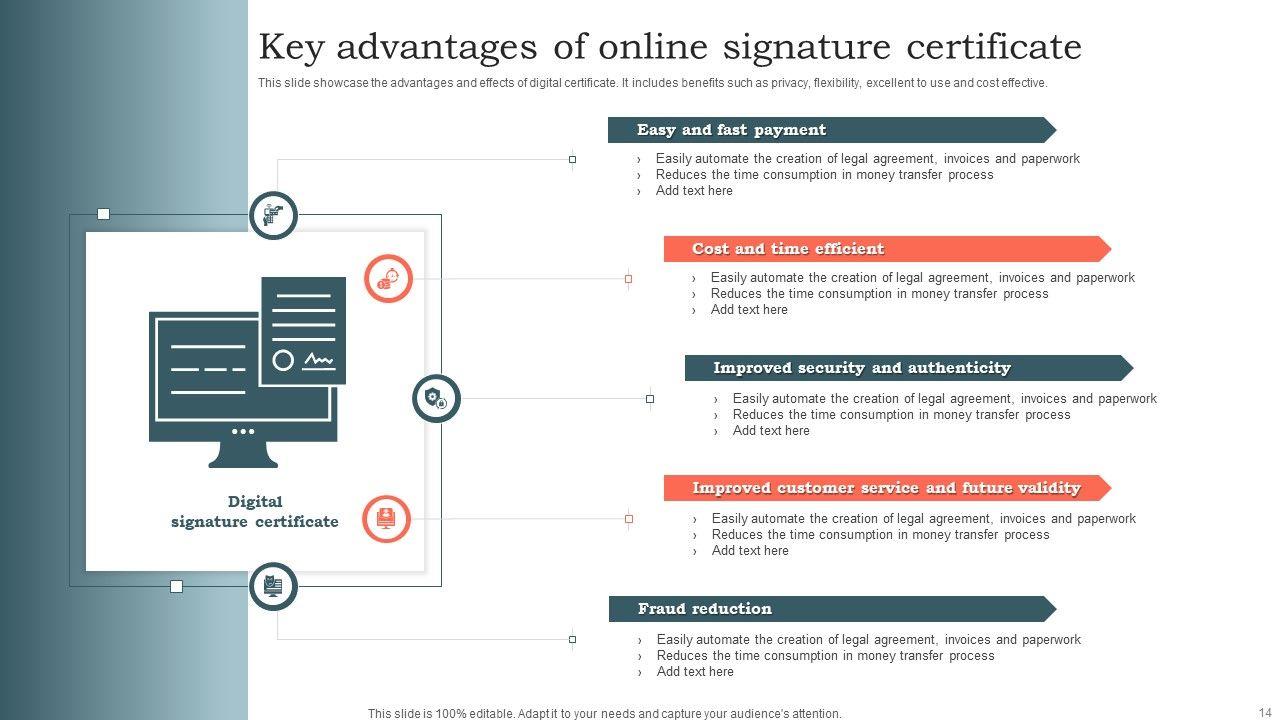 Key advantages of online signature certificate

This slide showcase the advantages and effects of digital certificate. It includes benefits such as privacy, flexibility, excellent to use and cost effective.

Digital signature certificate

Easy and fast payment

› Easily automate the creation of legal agreement, invoices and paperwork
› Reduces the time consumption in money transfer process
› Add text here

Cost and time efficient

› Easily automate the creation of legal agreement, invoices and paperwork
› Reduces the time consumption in money transfer process
› Add text here

Improved security and authenticity

› Easily automate the creation of legal agreement, invoices and paperwork
› Reduces the time consumption in money transfer process
› Add text here

Improved customer service and future validity

› Easily automate the creation of legal agreement, invoices and paperwork
› Reduces the time consumption in money transfer process
› Add text here

Fraud reduction

› Easily automate the creation of legal agreement, invoices and paperwork
› Reduces the time consumption in money transfer process
› Add text here

This slide is 100% editable. Adapt it to your needs and capture your audience's attention.

14